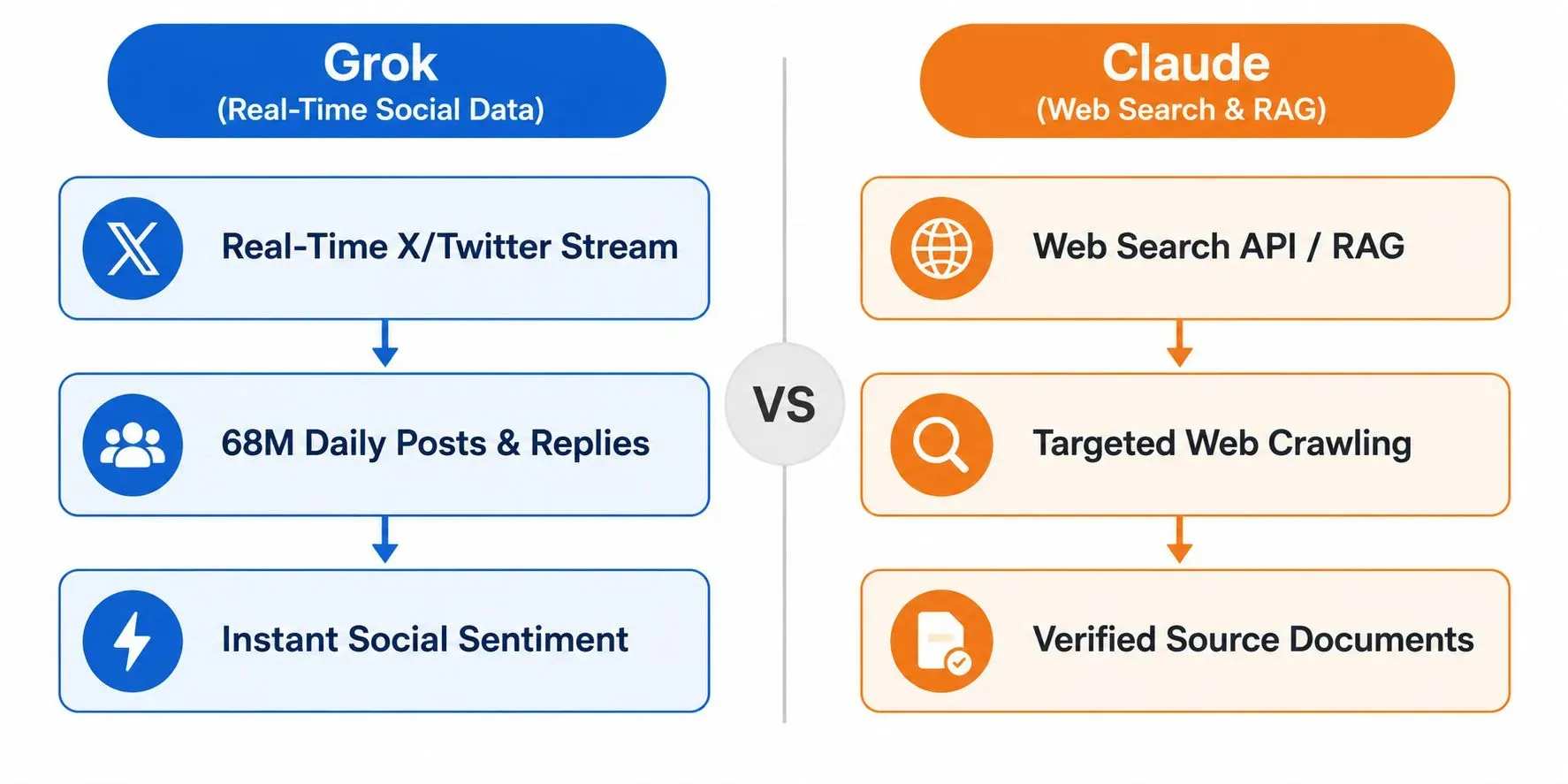 Grok
(Real-Time Social Data)

Real-Time X/Twitter Stream

68M Daily Posts & Replies

Instant Social Sentiment

VS

Claude
(Web Search & RAG)

Web Search API / RAG

Targeted Web Crawling

Verified Source Documents